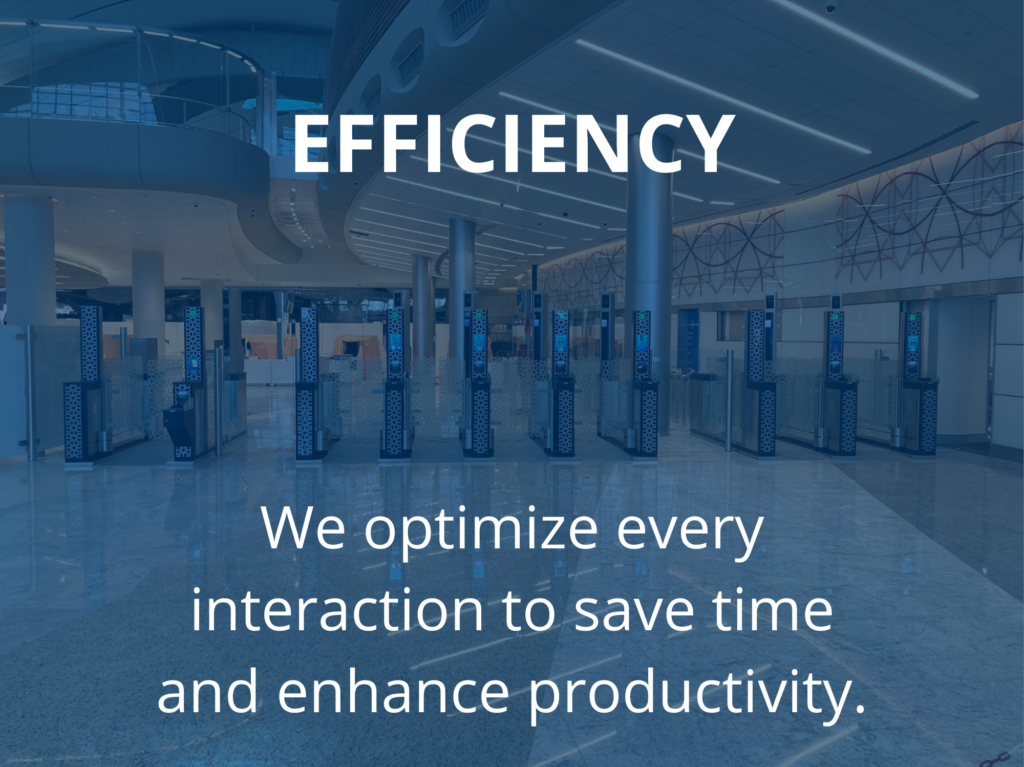 EFFICIENCY

We optimize every interaction to save time and enhance productivity.